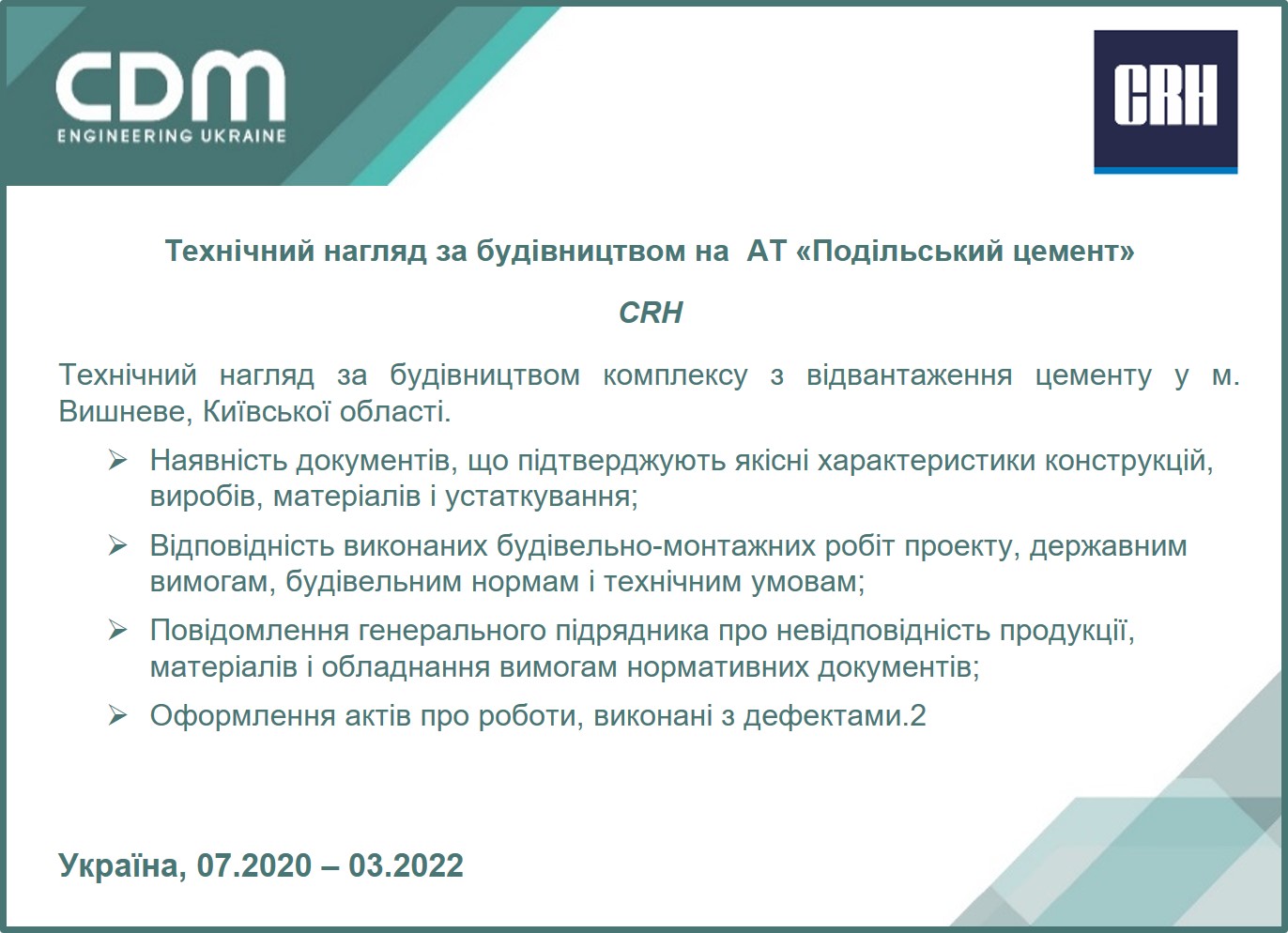 CDM
ENGINEERING UKRAINE

CRH

Технічний нагляд за будівництвом на АТ «Подільський цемент»

CRH

Технічний нагляд за будівництвом комплексу з відвантаження цементу у м. Вишневе, Київської області.

➢ Наявність документів, що підтверджують якісні характеристики конструкцій, виробів, матеріалів і устаткування;

➢ Відповідність виконаних будівельно-монтажних робіт проекту, державним вимогам, будівельним нормам і технічним умовам;

➢ Повідомлення генерального підрядника про невідповідність продукції, матеріалів і обладнання вимогам нормативних документів;

➢ Оформлення актів про роботи, виконані з дефектами.2

Україна, 07.2020 – 03.2022